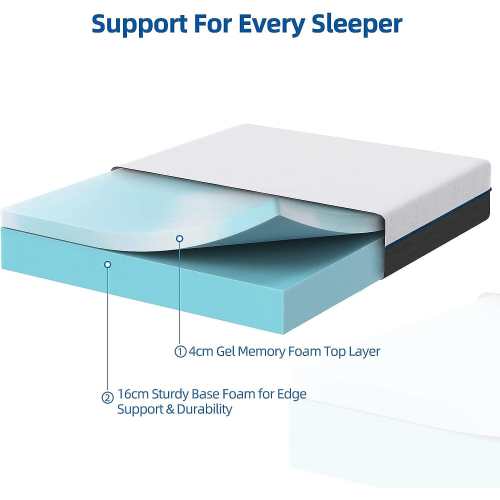 Support For Every Sleeper

① 4cm Gel Memory Foam Top Layer

② 16cm Sturdy Base Foam for Edge Support & Durability